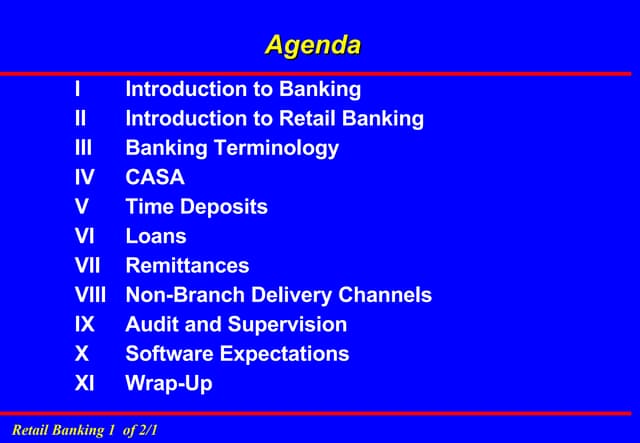 Agenda

I Introduction to Banking
II Introduction to Retail Banking
III Banking Terminology
IV CASA
V Time Deposits
VI Loans
VII Remittances
VIII Non-Branch Delivery Channels
IX Audit and Supervision
X Software Expectations
XI Wrap-Up

Retail Banking 1 of 2/1